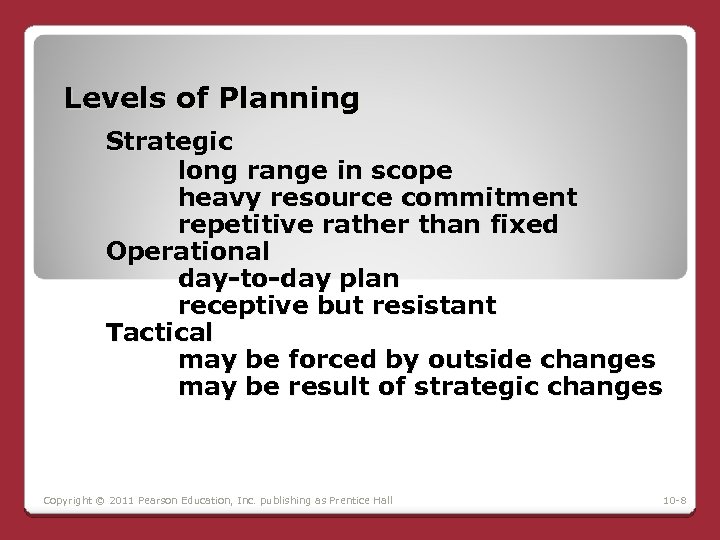 Levels of Planning

Strategic
long range in scope
heavy resource commitment
repetitive rather than fixed

Operational
day-to-day plan
receptive but resistant

Tactical
may be forced by outside changes
may be result of strategic changes

Copyright © 2011 Pearson Education, Inc. publishing as Prentice Hall

10-8